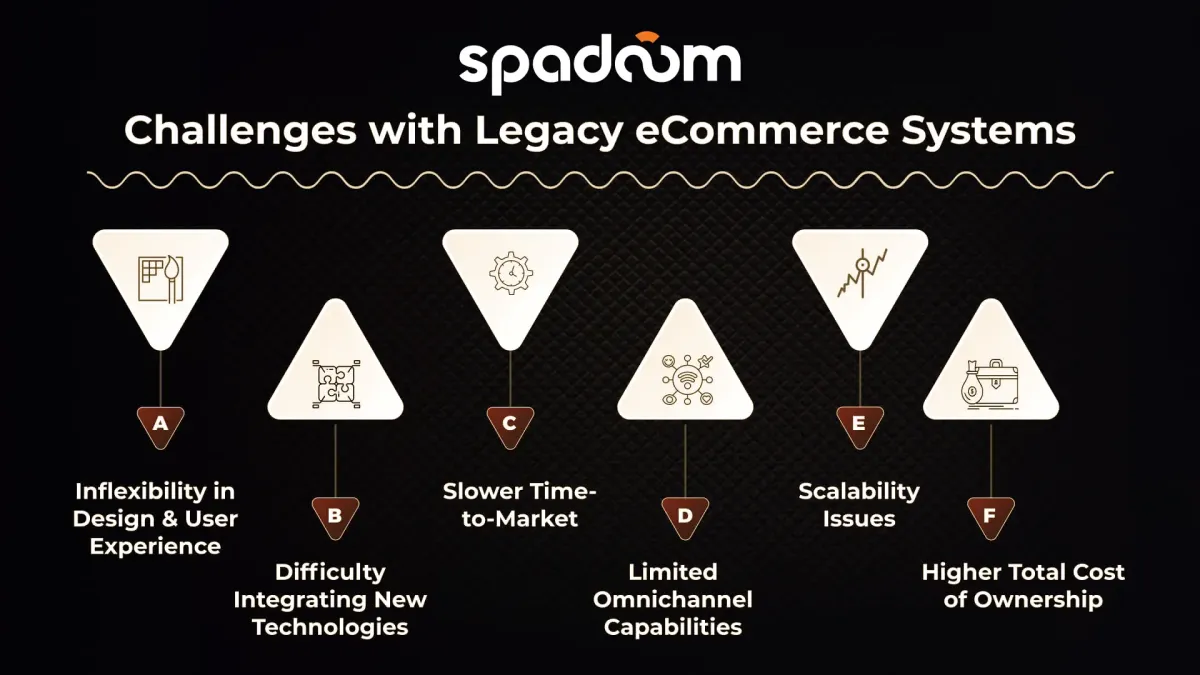 spadoom

Challenges with Legacy eCommerce Systems

A

Inflexibility in Design & User Experience

B

Difficulty Integrating New Technologies

C

Slower Time-to-Market

D

Limited Omnichannel Capabilities

E

Scalability Issues

F

Higher Total Cost of Ownership